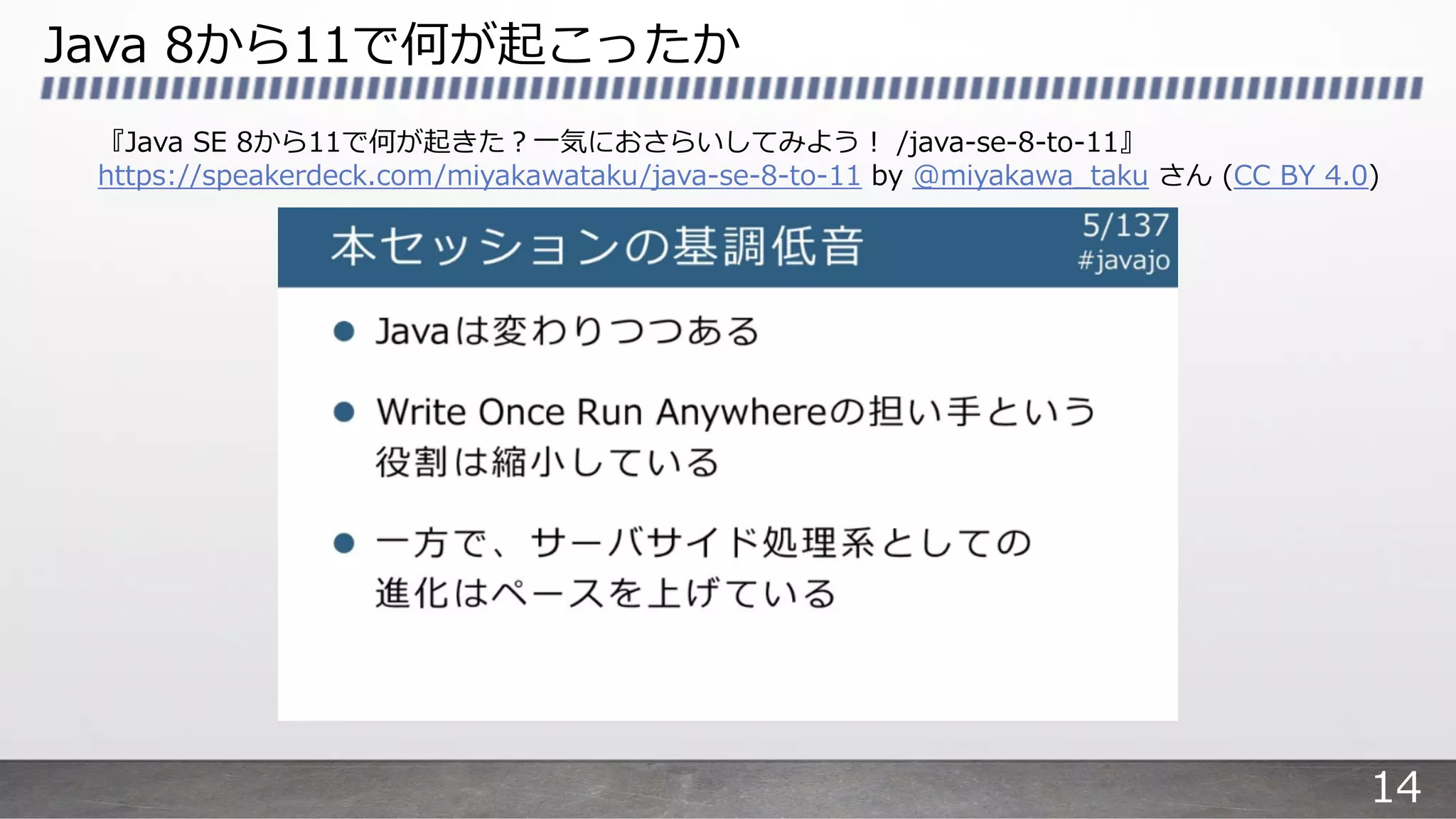 Java 8から11で何が起こったか

『Java SE 8から11で何が起きた？一気におさらいしてみよう！ /java-se-8-to-11』
https://speakerdeck.com/miyakawataku/java-se-8-to-11 by @miyakawa_taku さん (CC BY 4.0)

本セッションの基調低音

5/137
#javajo

● Javaは変わりつつある

● Write Once Run Anywhereの担い手という役割は縮小している

● 一方で、サーバサイド処理系としての進化はペースを上げている

14